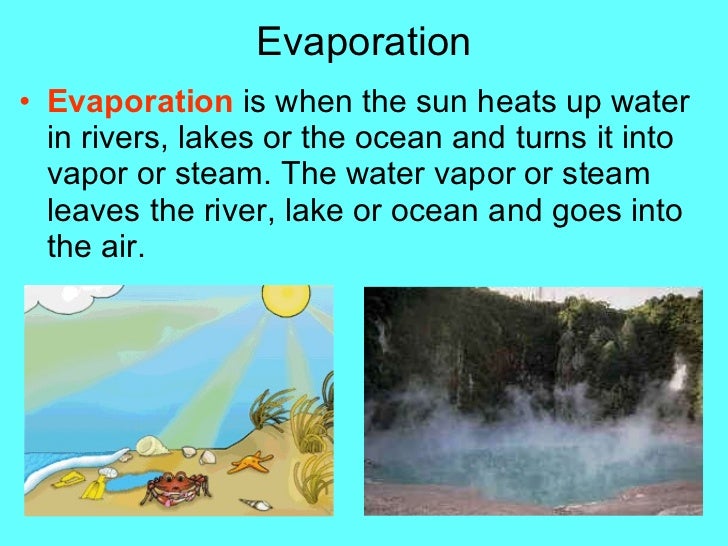 Evaporation

• Evaporation is when the sun heats up water in rivers, lakes or the ocean and turns it into vapor or steam. The water vapor or steam leaves the river, lake or ocean and goes into the air.